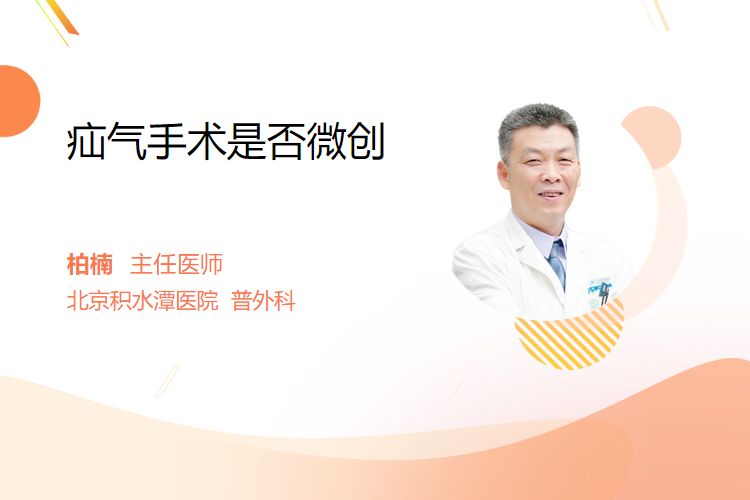 疝气手术是否微创

柏楠 主任医师
北京积水潭医院 普外科